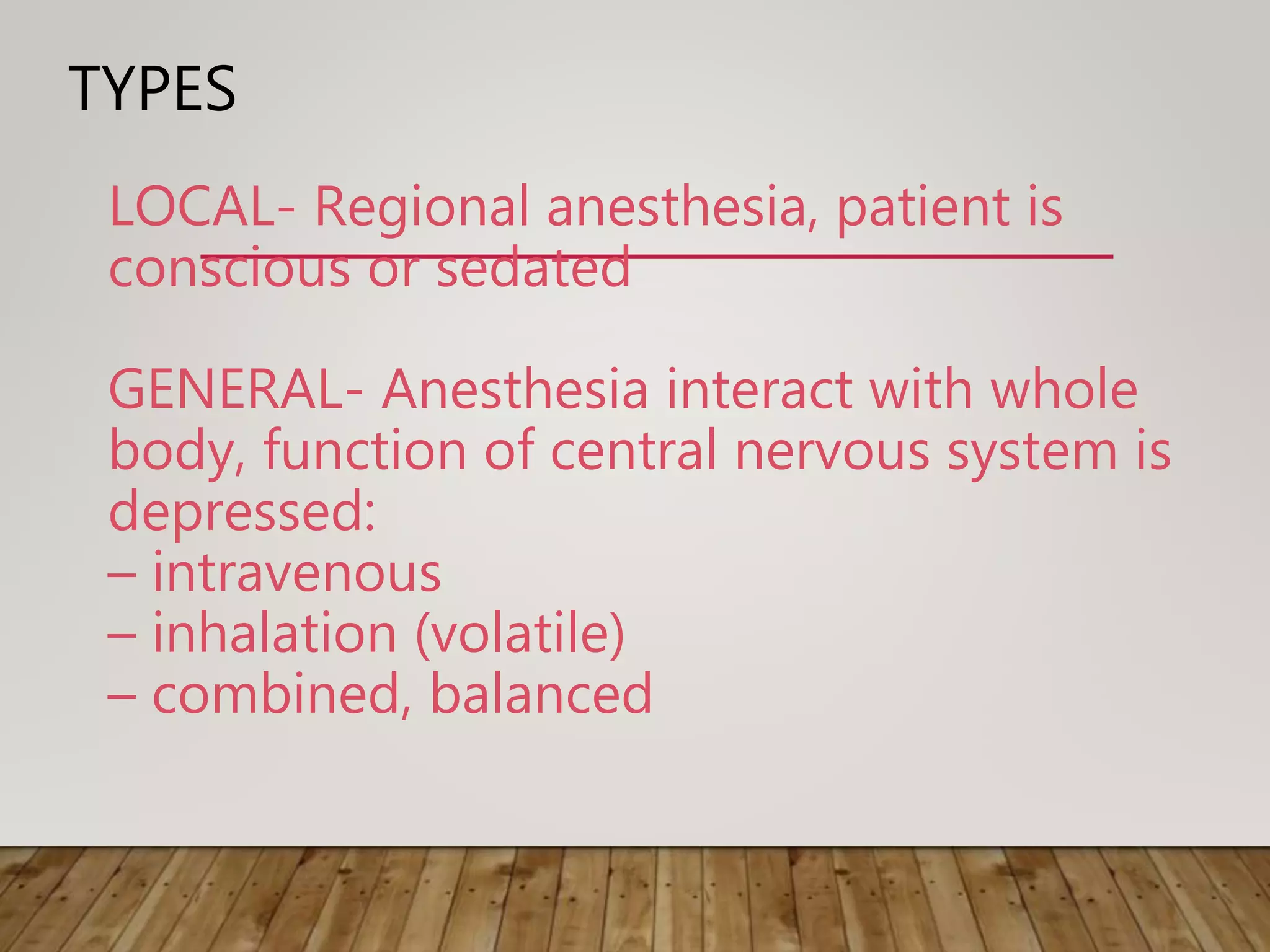 TYPES

LOCAL- Regional anesthesia, patient is conscious or sedated

GENERAL- Anesthesia interact with whole body, function of central nervous system is depressed:
– intravenous
– inhalation (volatile)
– combined, balanced